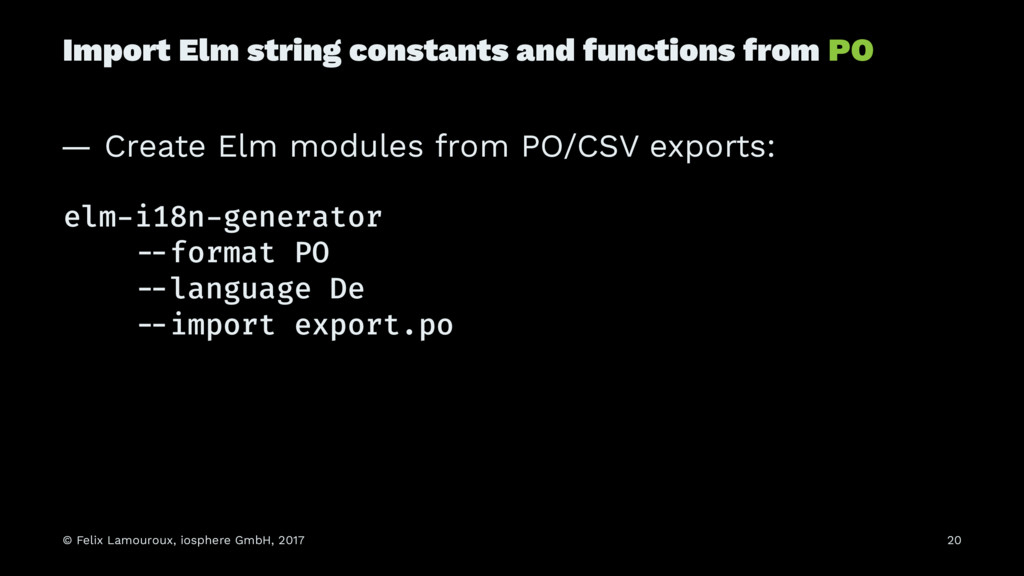 Import Elm string constants and functions from PO

— Create Elm modules from PO/CSV exports:

elm-i18n-generator
    --format PO
    --language De
    --import export.po

© Felix Lamouroux, iosphere GmbH, 2017

20